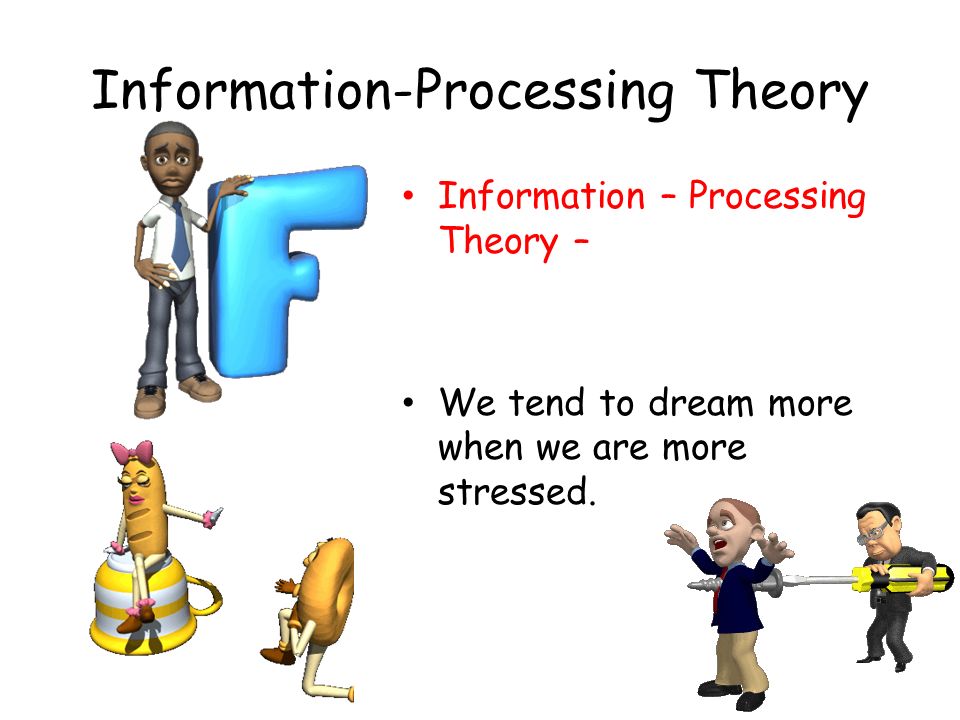 Information-Processing Theory

F

• Information – Processing Theory –

• We tend to dream more when we are more stressed.